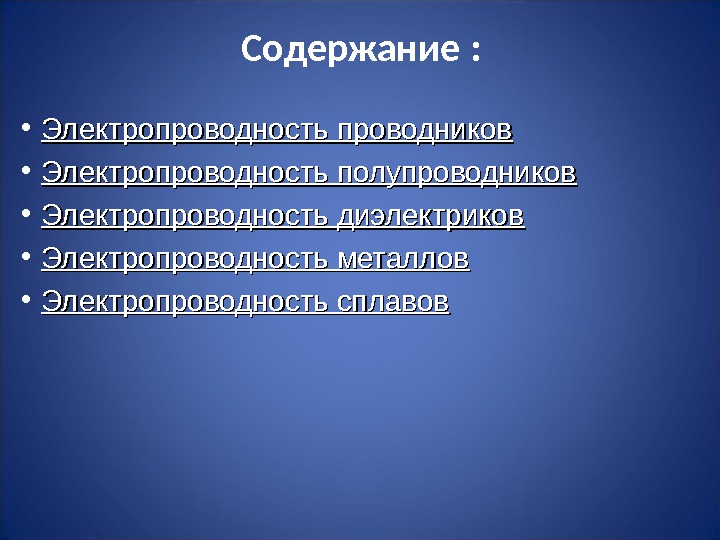 Содержание :

• Электропроводность проводников
• Электропроводность полупроводников
• Электропроводность диэлектриков
• Электропроводность металлов
• Электропроводность сплавов